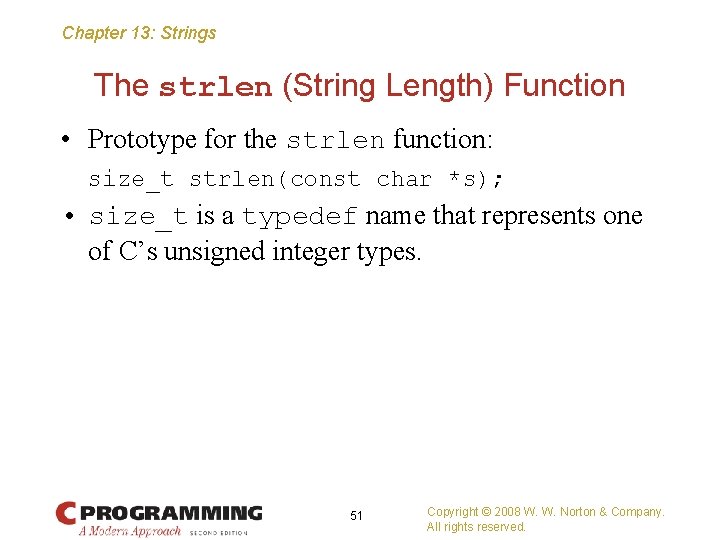 Chapter 13: Strings

The strlen (String Length) Function

• Prototype for the strlen function:
size_t strlen(const char *s);

• size_t is a typedef name that represents one of C's unsigned integer types.

C PROGRAMMING
A Modern Approach SECOND EDITION

51

Copyright © 2008 W. W. Norton & Company.
All rights reserved.